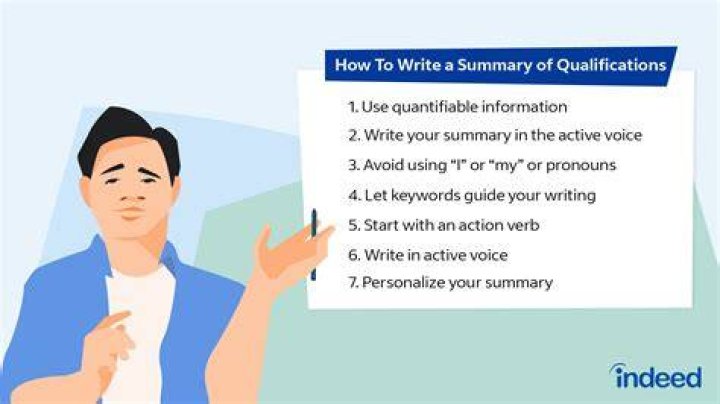 How To Write a Summary of Qualifications

1. Use quantifiable information
2. Write your summary in the active voice
3. Avoid using "I" or "my" or pronouns
4. Let keywords guide your writing
5. Start with an action verb
6. Write in active voice
7. Personalize your summary

indeed